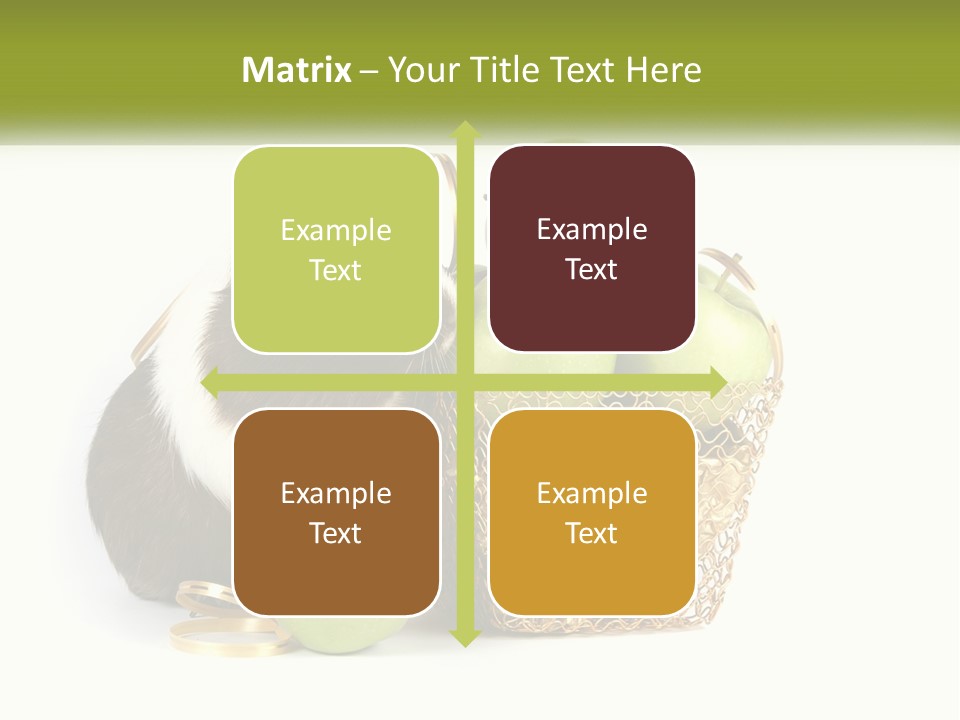 Matrix – Your Title Text Here

Example Text

Example Text

Example Text

Example Text